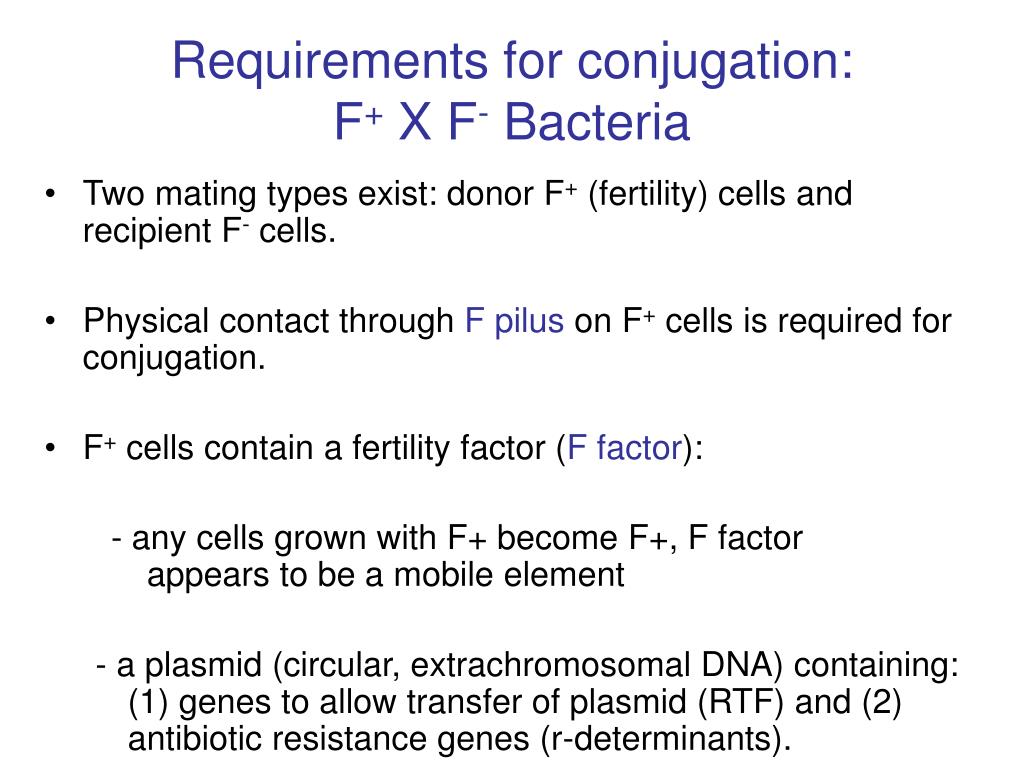 Requirements for conjugation:
$F^+$ X $F^-$ Bacteria

• Two mating types exist: donor $F^+$ (fertility) cells and recipient $F^-$ cells.

• Physical contact through F pilus on $F^+$ cells is required for conjugation.

• $F^+$ cells contain a fertility factor (F factor):

- any cells grown with F+ become F+, F factor appears to be a mobile element

- a plasmid (circular, extrachromosomal DNA) containing: (1) genes to allow transfer of plasmid (RTF) and (2) antibiotic resistance genes (r-determinants).